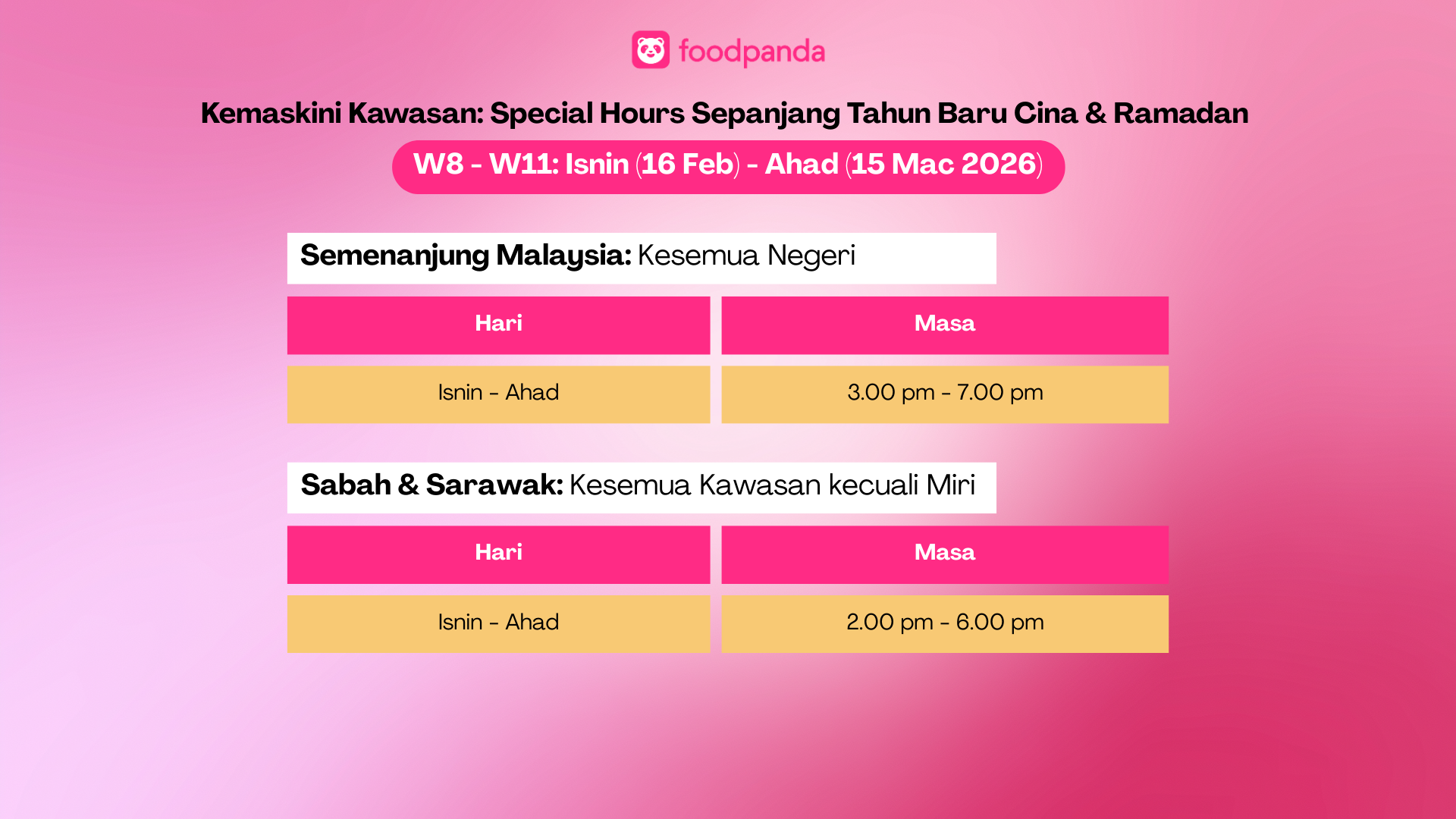 foodpanda

Kemaskini Kawasan: Special Hours Sepanjang Tahun Baru Cina & Ramadan

W8 - W11: Isnin (16 Feb) - Ahad (15 Mac 2026)

Semenanjung Malaysia: Kesemua Negeri

| Hari | Masa |
|---|---|
| Isnin - Ahad | 3.00 pm - 7.00 pm |

Sabah & Sarawak: Kesemua Kawasan kecuali Miri

| Hari | Masa |
|---|---|
| Isnin - Ahad | 2.00 pm - 6.00 pm |